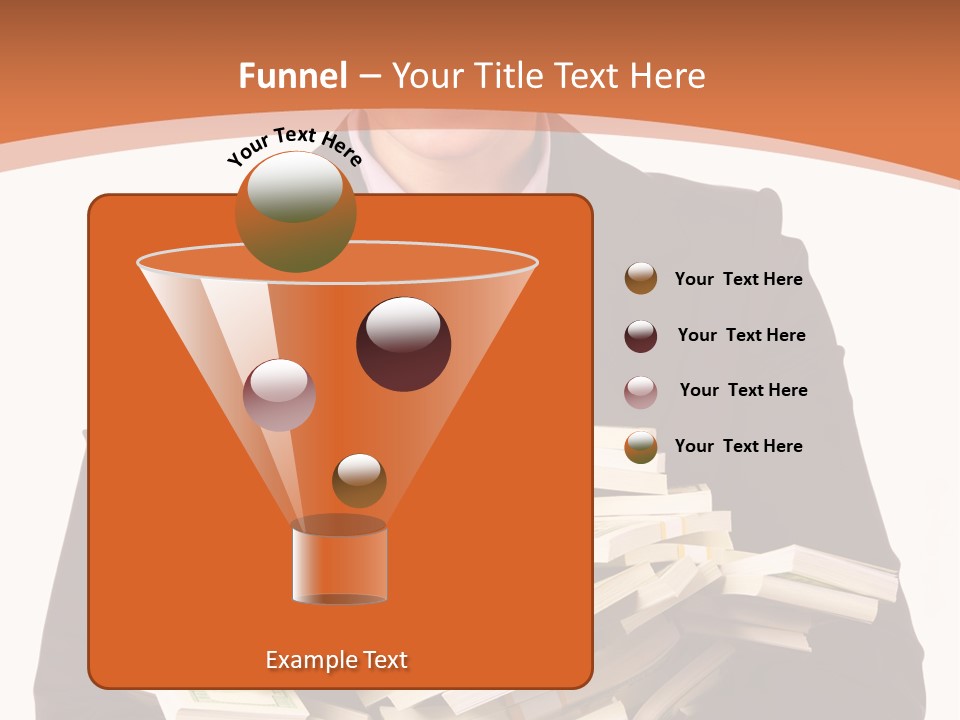 Funnel – Your Title Text Here

Your Text Here

Your Text Here

Your Text Here

Your Text Here

Your Text Here

Example Text